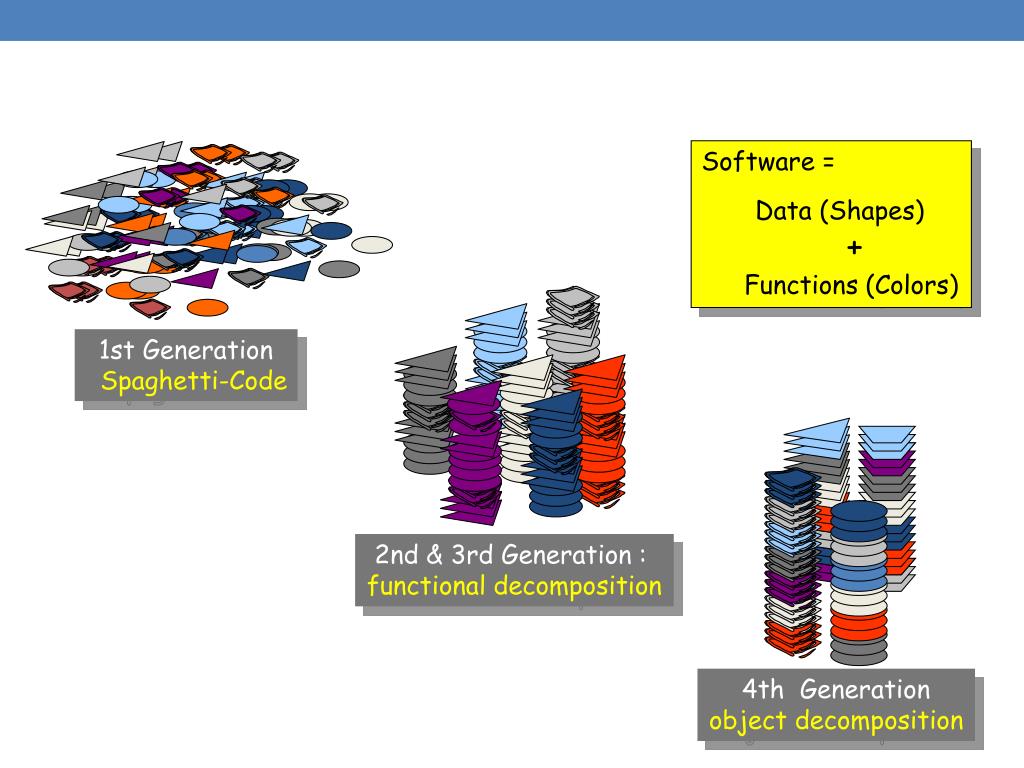 Software =

Data (Shapes)

+

Functions (Colors)

1st Generation
Spaghetti-Code

2nd & 3rd Generation :
functional decomposition

4th Generation
object decomposition